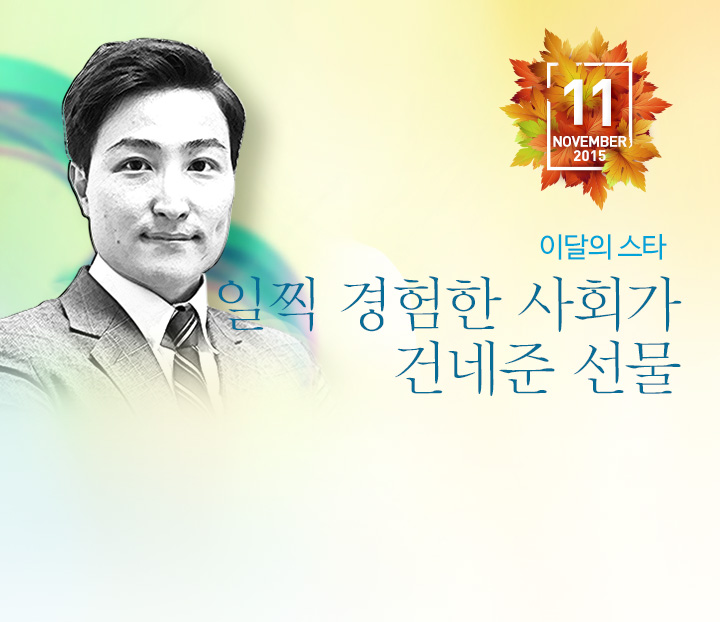 11
NOVEMBER
2015

이달의 스타

일찍 경험한 사회가 건네준 선물